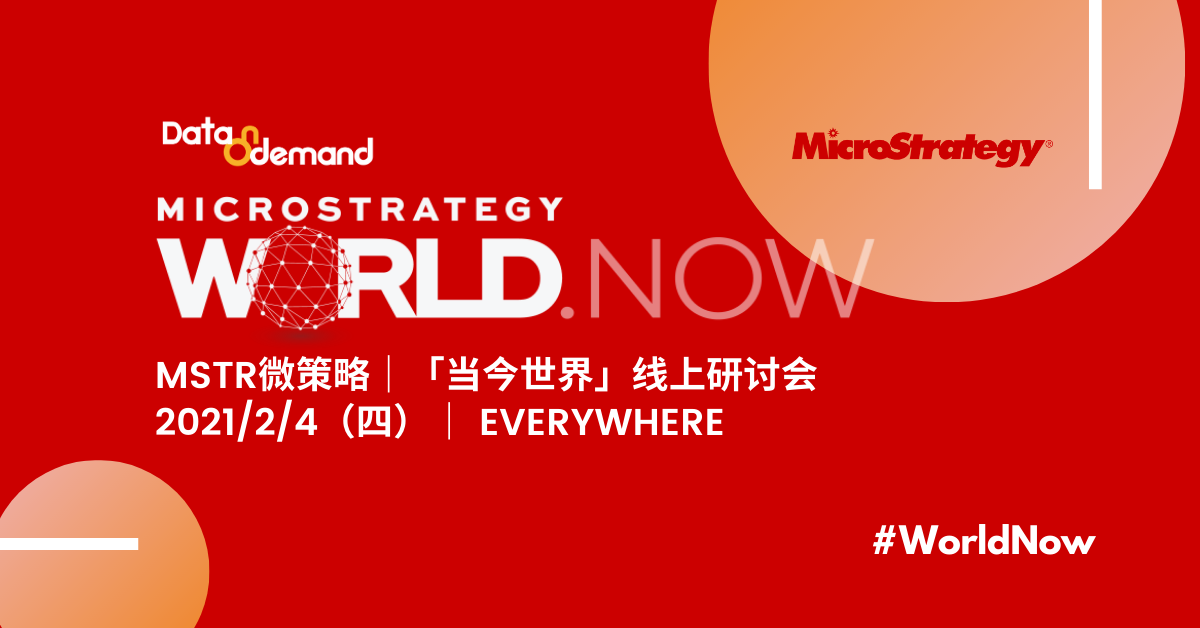 Data on demand

MicroStrategy®

MICROSTRATEGY
WORLD.NOW

MSTR微策略｜「当今世界」线上研讨会
2021/2/4（四）｜ EVERYWHERE

#WorldNow